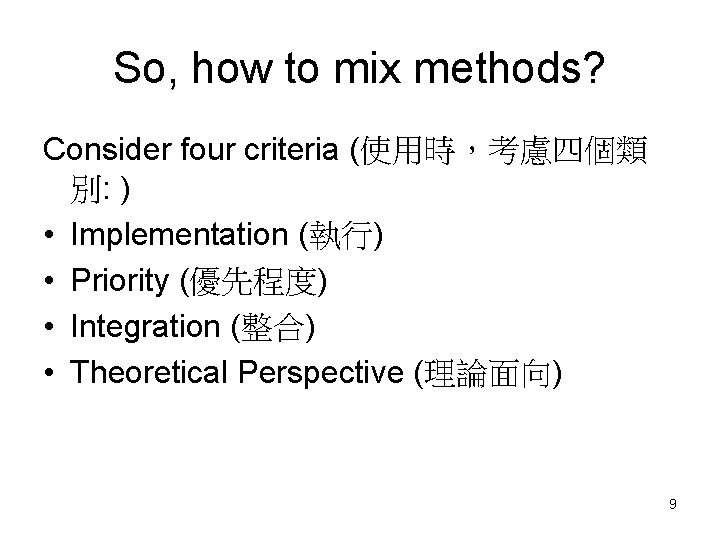 So, how to mix methods?

Consider four criteria (使用時，考慮四個類別: )

• Implementation (執行)
• Priority (優先程度)
• Integration (整合)
• Theoretical Perspective (理論面向)

9